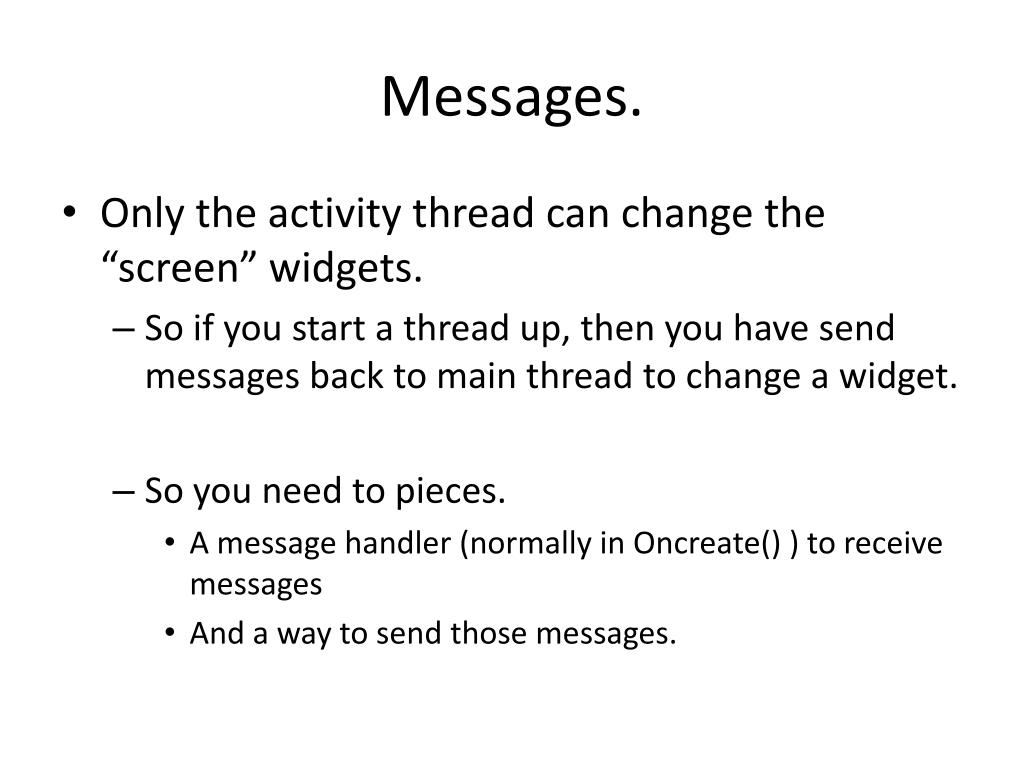 Messages.

• Only the activity thread can change the “screen” widgets.

– So if you start a thread up, then you have send messages back to main thread to change a widget.

– So you need to pieces.

• A message handler (normally in Oncreate() ) to receive messages

• And a way to send those messages.